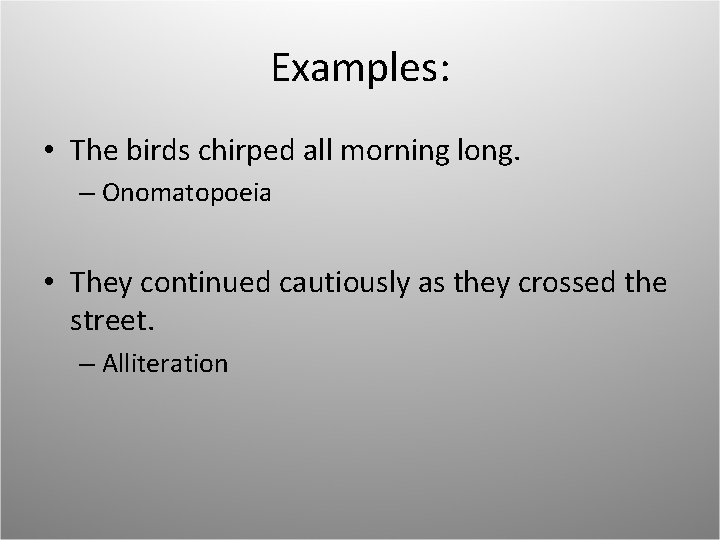 Examples:

• The birds chirped all morning long.
– Onomatopoeia

• They continued cautiously as they crossed the street.
– Alliteration